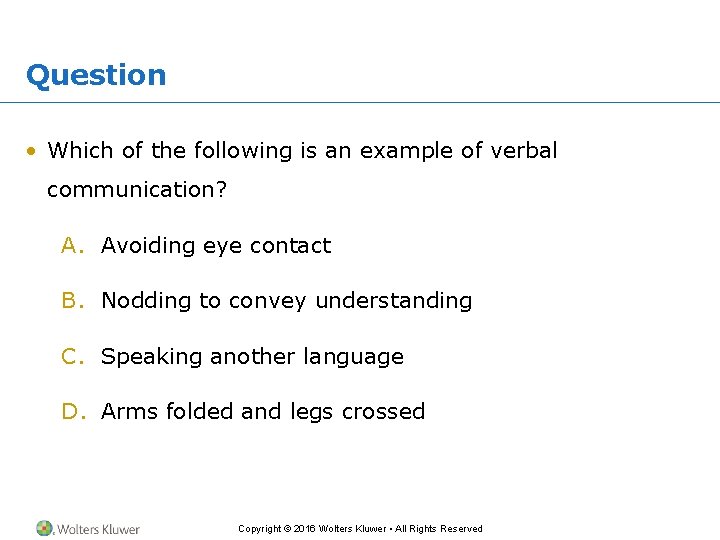 Question

• Which of the following is an example of verbal communication?

A. Avoiding eye contact

B. Nodding to convey understanding

C. Speaking another language

D. Arms folded and legs crossed

Wolters Kluwer

Copyright © 2016 Wolters Kluwer • All Rights Reserved